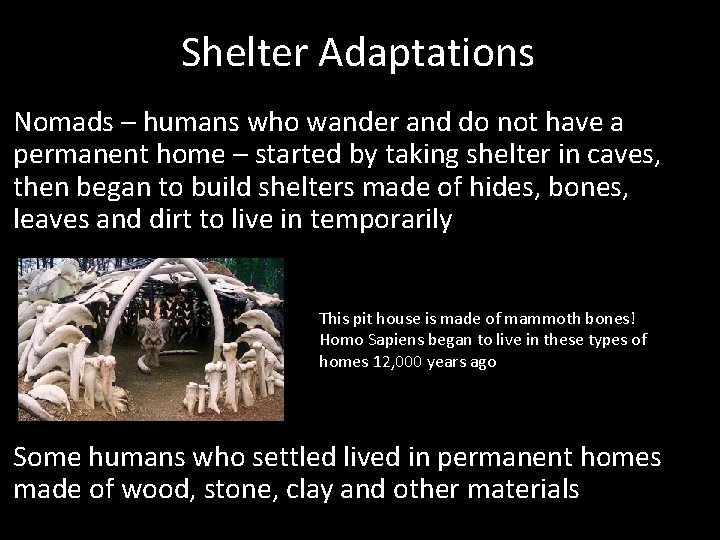 Shelter Adaptations

Nomads – humans who wander and do not have a permanent home – started by taking shelter in caves, then began to build shelters made of hides, bones, leaves and dirt to live in temporarily

This pit house is made of mammoth bones! Homo Sapiens began to live in these types of homes 12,000 years ago

Some humans who settled lived in permanent homes made of wood, stone, clay and other materials